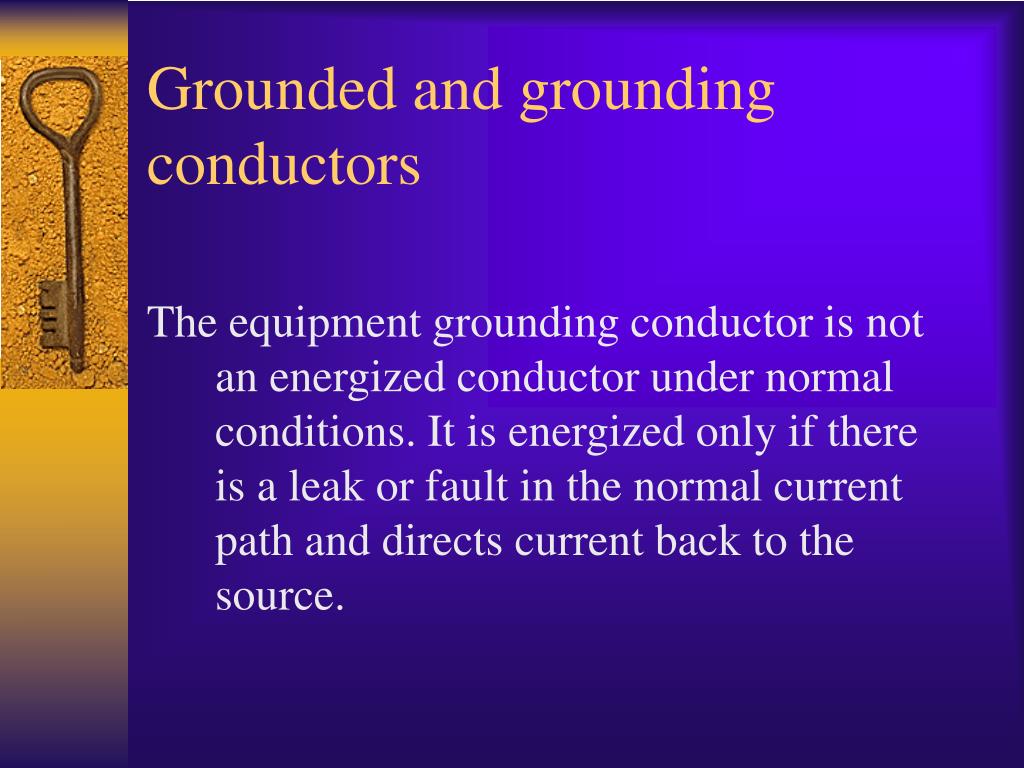 Grounded and grounding conductors

The equipment grounding conductor is not an energized conductor under normal conditions. It is energized only if there is a leak or fault in the normal current path and directs current back to the source.